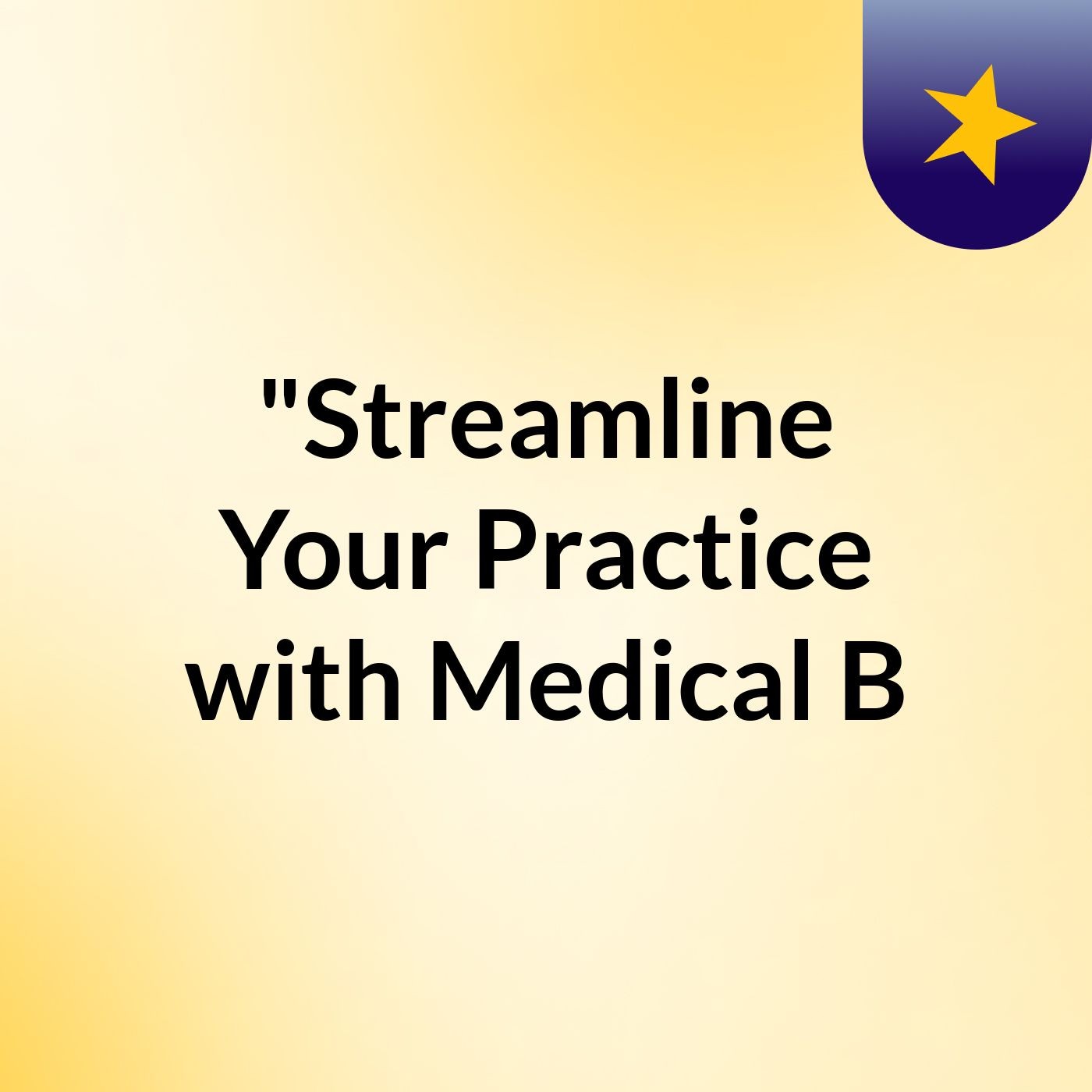 "Streamline Your Practice with Medical B